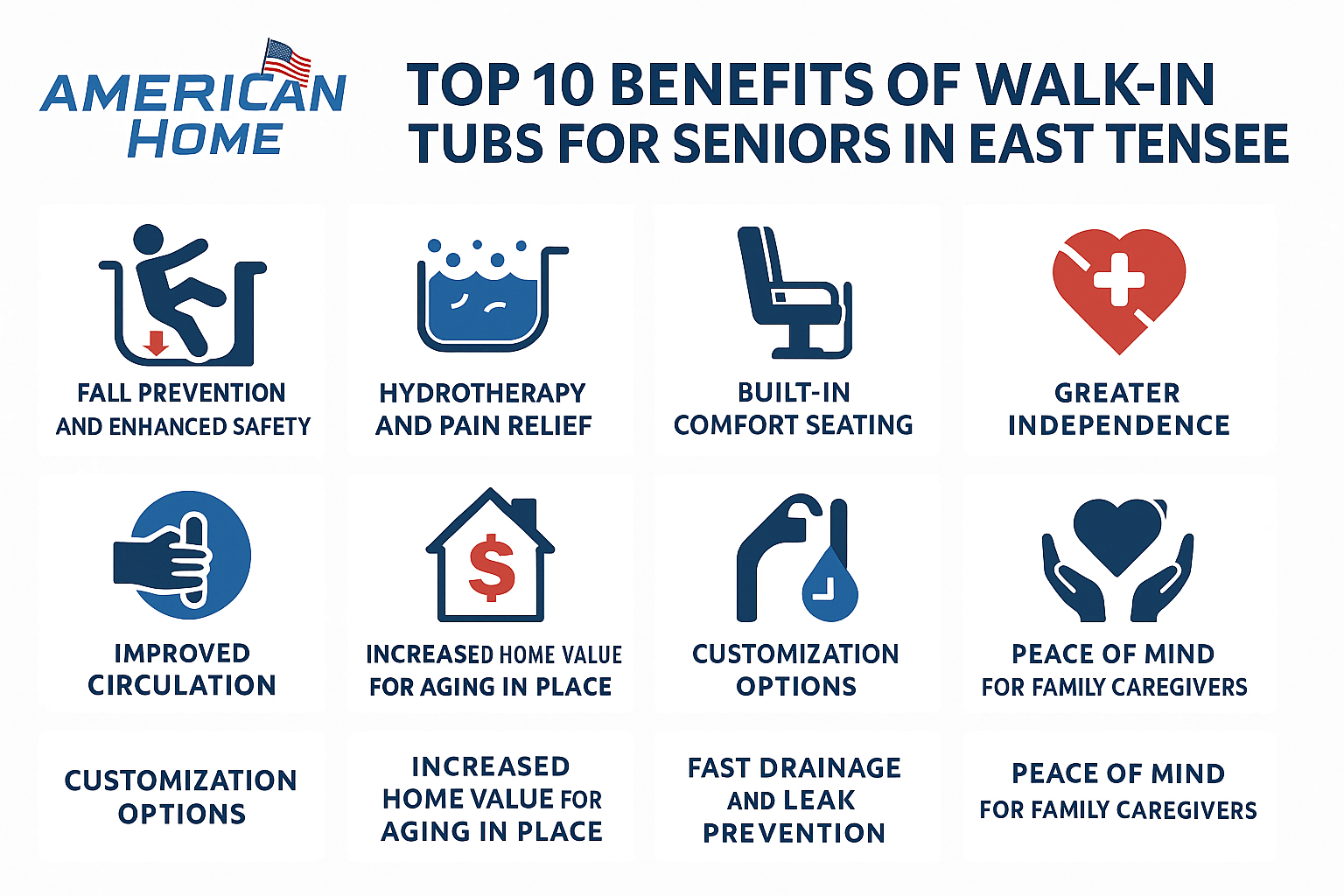 AMERICAN HOME

TOP 10 BENEFITS OF WALK-IN TUBS FOR SENIORS IN EAST TENSEE

FALL PREVENTION AND ENHANCED SAFETY

HYDROTHERAPY AND PAIN RELIEF

BUILT-IN COMFORT SEATING

GREATER INDEPENDENCE

IMPROVED CIRCULATION

INCREASED HOME VALUE FOR AGING IN PLACE

CUSTOMIZATION OPTIONS

PEACE OF MIND FOR FAMILY CAREGIVERS

CUSTOMIZATION OPTIONS

INCREASED HOME VALUE FOR AGING IN PLACE

FAST DRAINAGE AND LEAK PREVENTION

PEACE OF MIND FOR FAMILY CAREGIVERS